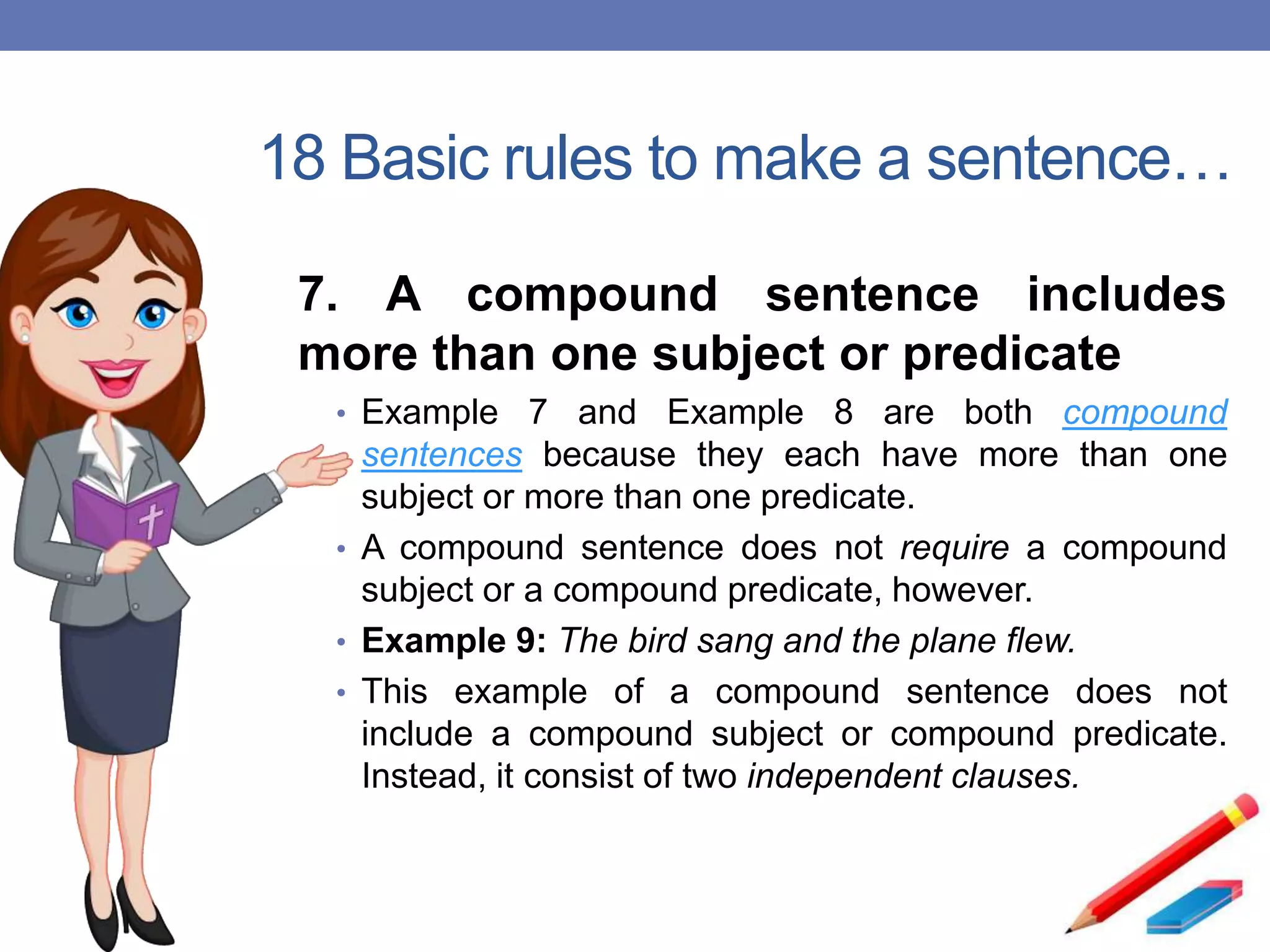 18 Basic rules to make a sentence…

7. A compound sentence includes more than one subject or predicate

• Example 7 and Example 8 are both compound sentences because they each have more than one subject or more than one predicate.
• A compound sentence does not require a compound subject or a compound predicate, however.
• Example 9: The bird sang and the plane flew.
• This example of a compound sentence does not include a compound subject or compound predicate. Instead, it consist of two independent clauses.